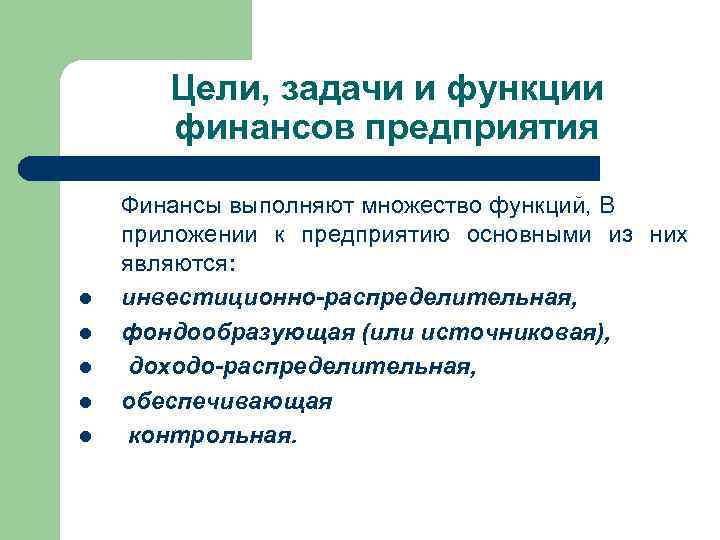 Цели, задачи и функции финансов предприятия

Финансы выполняют множество функций, В приложении к предприятию основными из них являются:

- инвестиционно-распределительная,
- фондообразующая (или источниковая),
- доходо-распределительная,
- обеспечивающая
- контрольная.